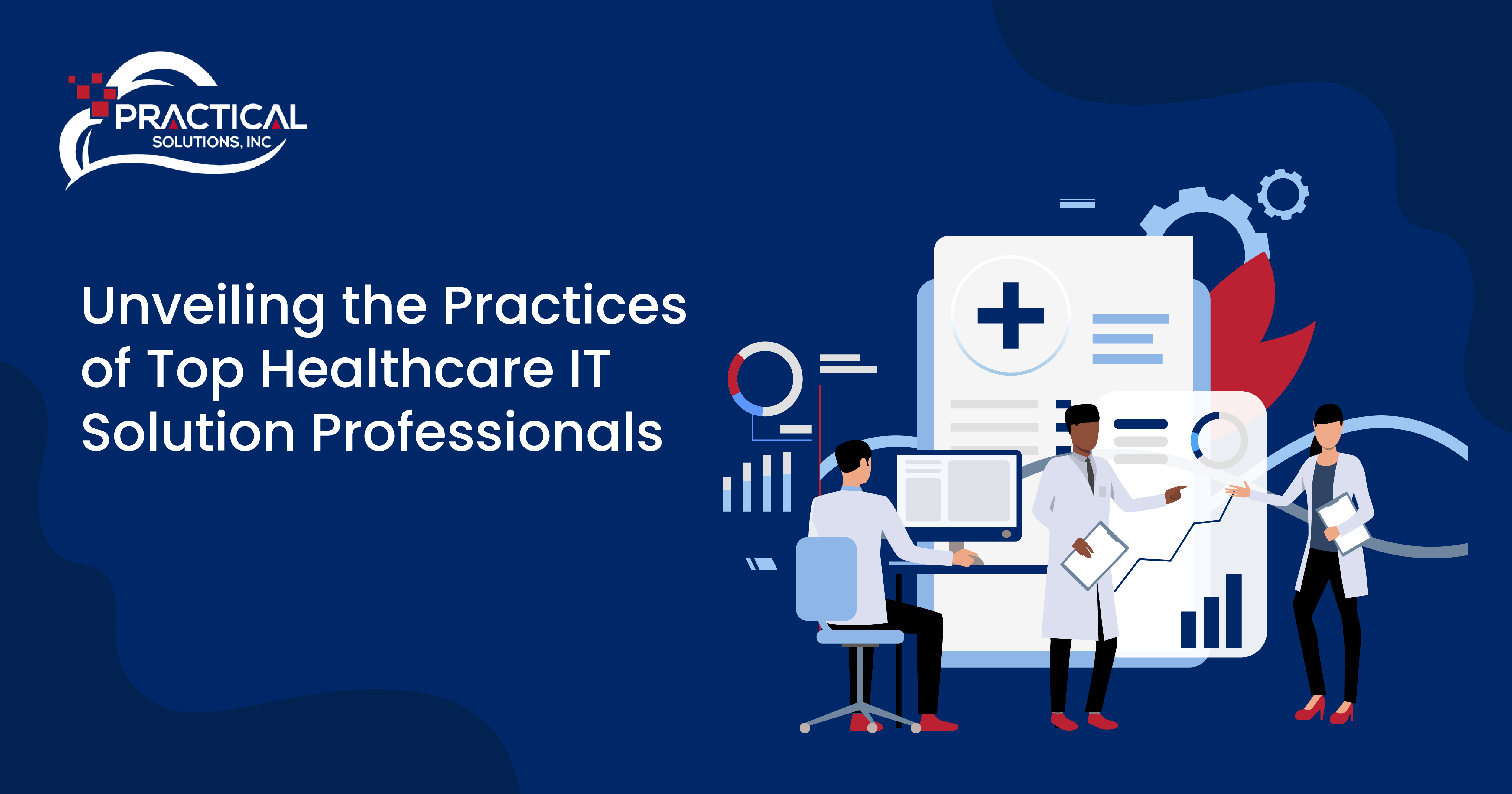 PRACTICAL
SOLUTIONS, INC

Unveiling the Practices of Top Healthcare IT Solution Professionals